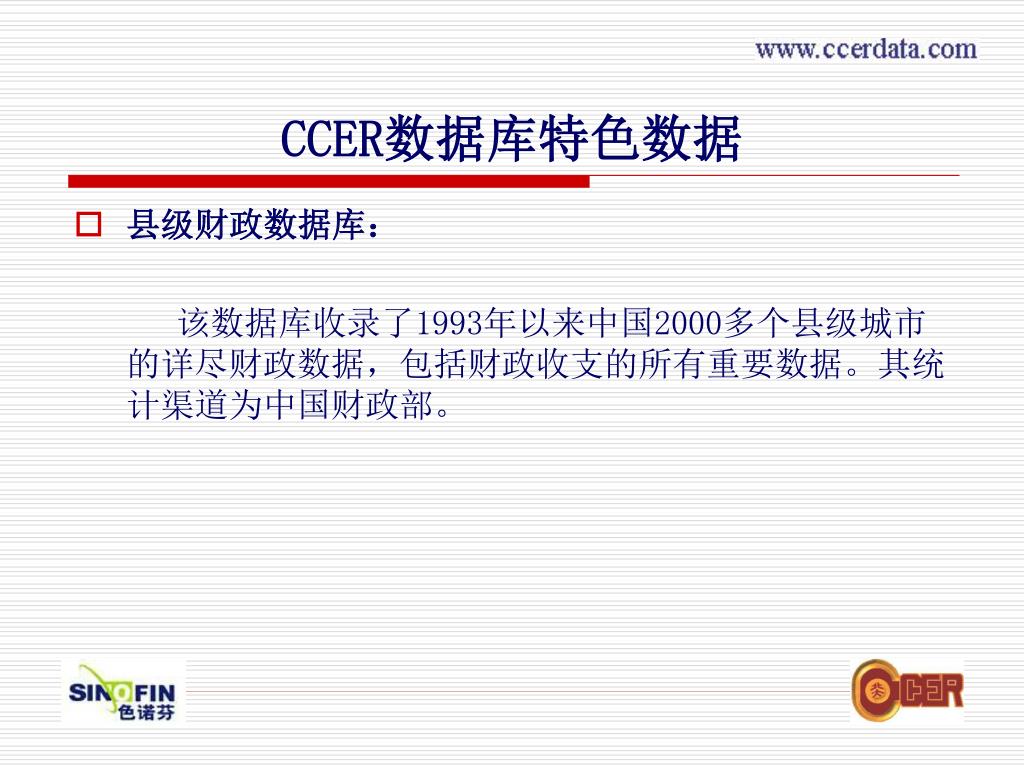 www.ccerdata.com

CCER数据库特色数据

县级财政数据库：

该数据库收录了1993年以来中国2000多个县级城市的详尽财政数据，包括财政收支的所有重要数据。其统计渠道为中国财政部。

SINOFIN 色诺芬

CCER